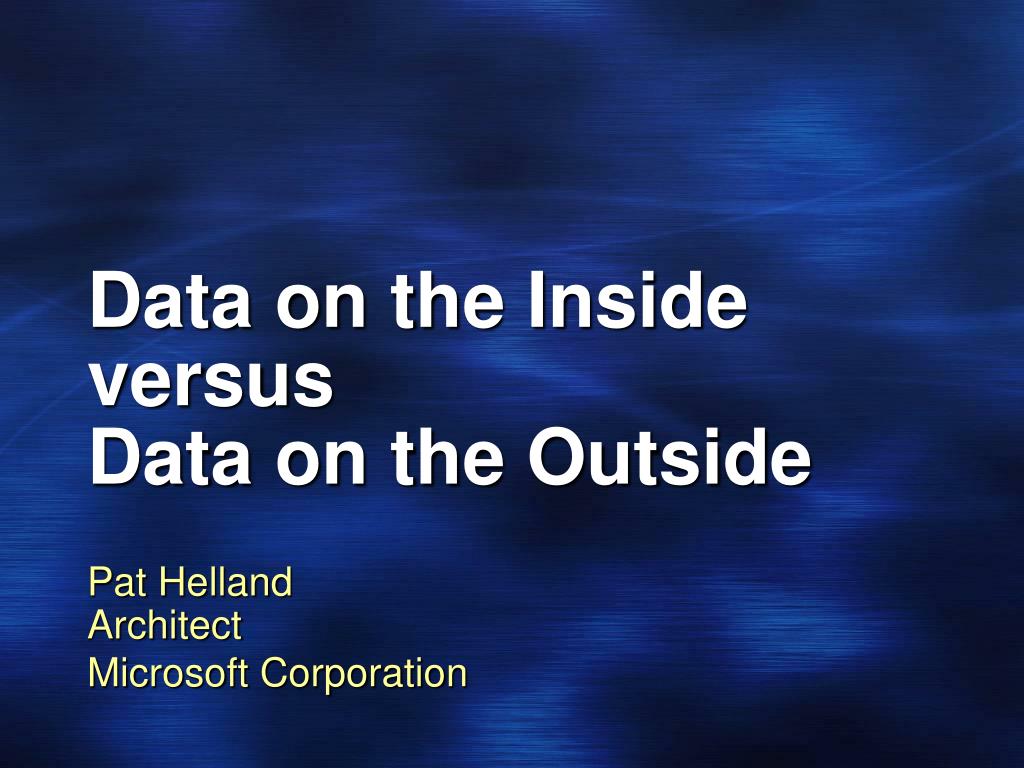 Data on the Inside
versus
Data on the Outside

Pat Helland
Architect
Microsoft Corporation